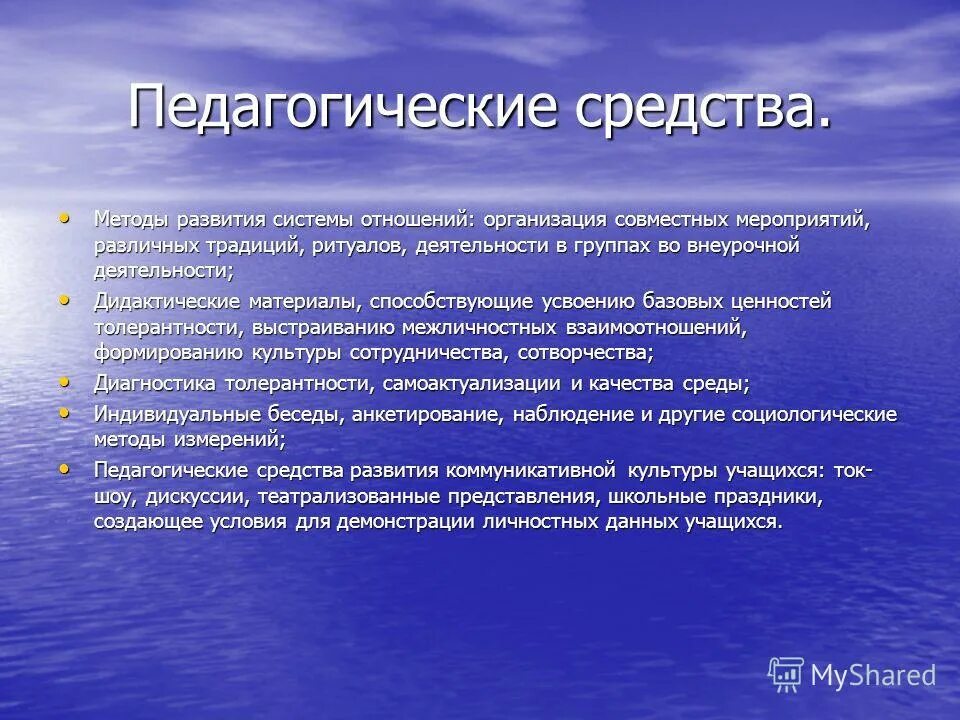 Педагогические средства.

• Методы развития системы отношений: организация совместных мероприятий, различных традиций, ритуалов, деятельности в группах во внеурочной деятельности;
• Дидактические материалы, способствующие усвоению базовых ценностей толерантности, выстраиванию межличностных взаимоотношений, формированию культуры сотрудничества, сотворчества;
• Диагностика толерантности, самоактуализации и качества среды;
• Индивидуальные беседы, анкетирование, наблюдение и другие социологические методы измерений;
• Педагогические средства развития коммуникативной культуры учащихся: ток-шоу, дискуссии, театрализованные представления, школьные праздники, создающее условия для демонстрации личностных данных учащихся.

MyShared